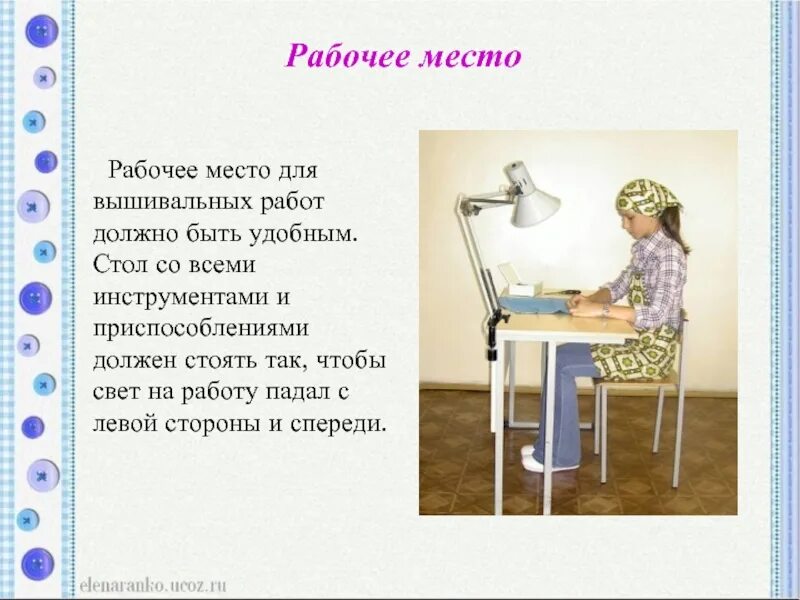 Рабочее место

Рабочее место для вышивальных работ должно быть удобным. Стол со всеми инструментами и приспособлениями должен стоять так, чтобы свет на работу падал с левой стороны и спереди.

elenaranko.ucoz.ru